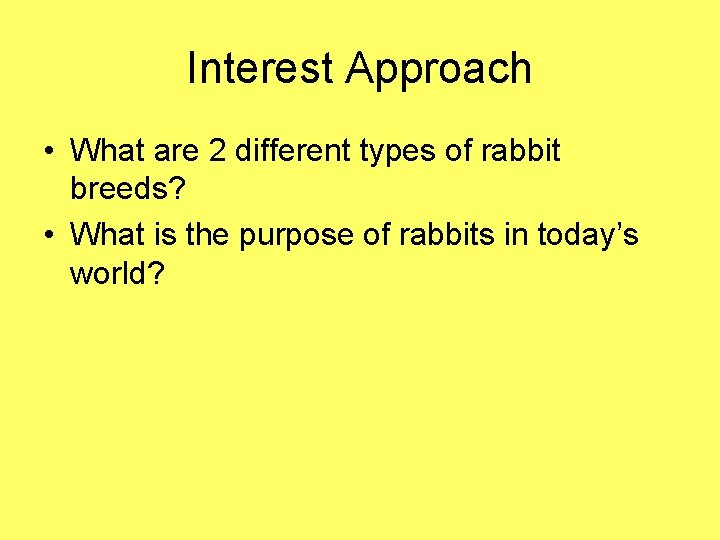 Interest Approach

• What are 2 different types of rabbit breeds?
• What is the purpose of rabbits in today’s world?